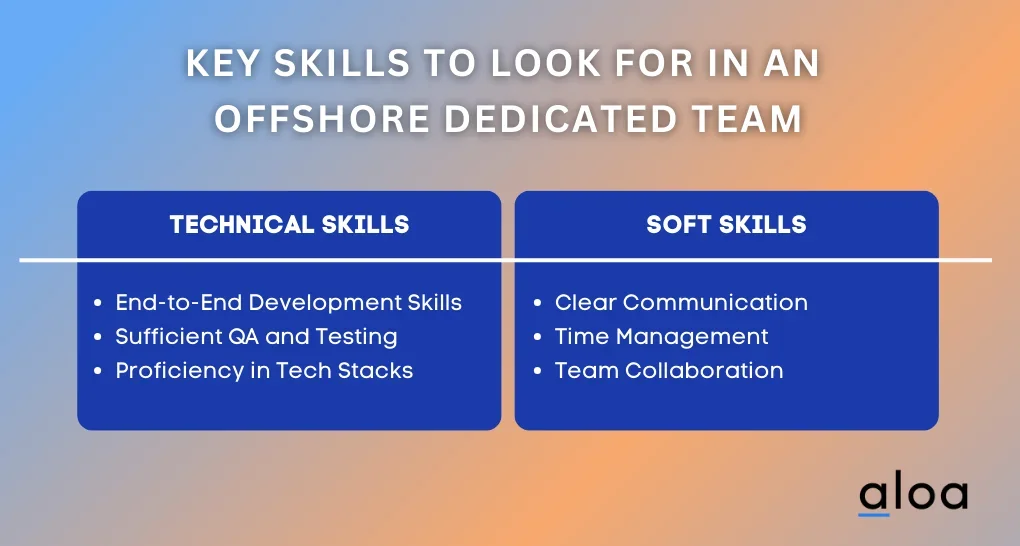 KEY SKILLS TO LOOK FOR IN AN OFFSHORE DEDICATED TEAM

TECHNICAL SKILLS

- End-to-End Development Skills
- Sufficient QA and Testing
- Proficiency in Tech Stacks

SOFT SKILLS

- Clear Communication
- Time Management
- Team Collaboration

aloa